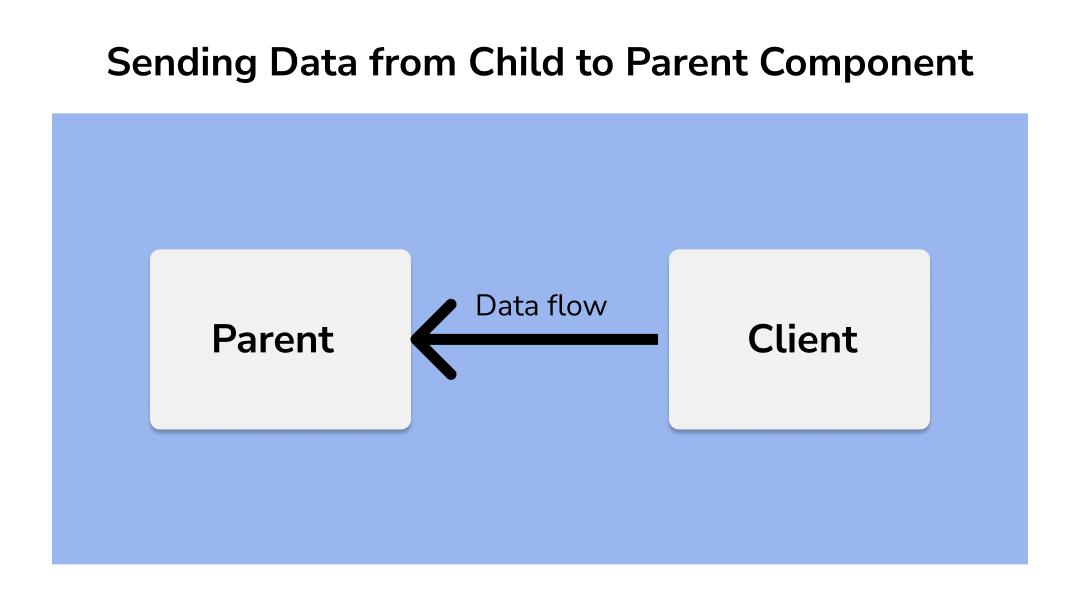 Sending Data from Child to Parent Component

Parent

Data flow

Client